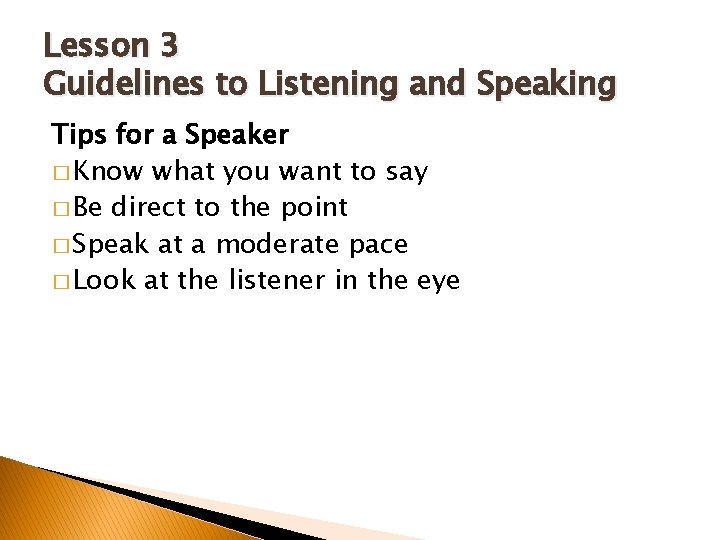 Lesson 3
Guidelines to Listening and Speaking

Tips for a Speaker

□ Know what you want to say
□ Be direct to the point
□ Speak at a moderate pace
□ Look at the listener in the eye